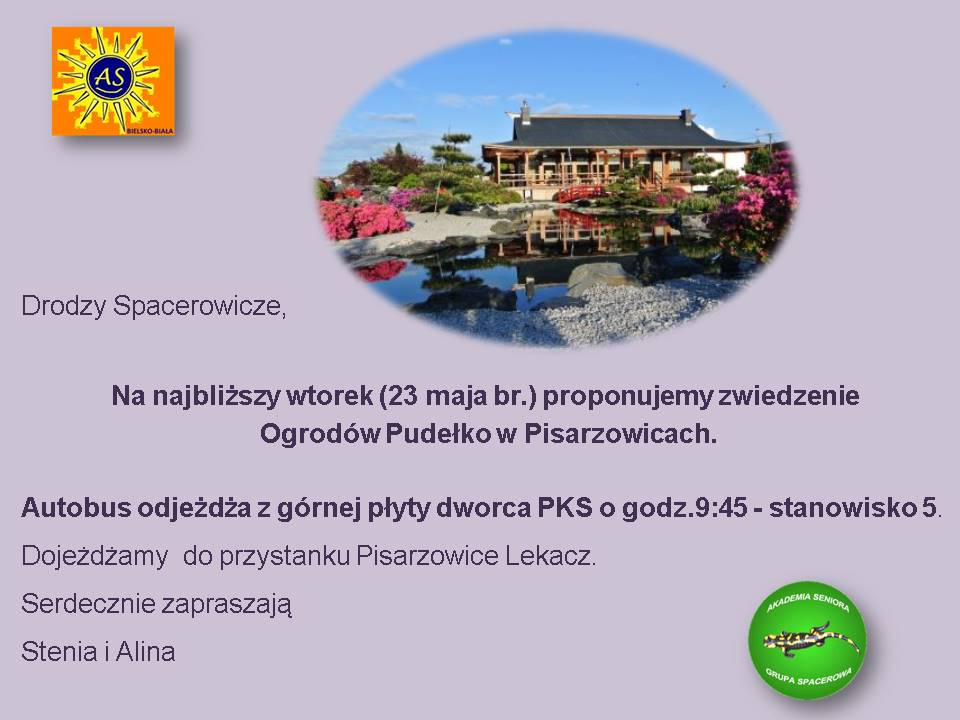 AS
BIELSKO-BIAŁA

Drodzy Spacerowicze,

Na najbliższy wtorek (23 maja br.) proponujemy zwiedzenie Ogrodów Pudełko w Pisarzowicach.

Autobus odjeżdża z górnej płyty dworca PKS o godz.9:45 - stanowisko 5.

Dojeżdżamy do przystanku Pisarzowice Lekacz.

Serdecznie zapraszają

Stenia i Alina

AKADEMIA SENIORA
GRUPA SPACEROWA